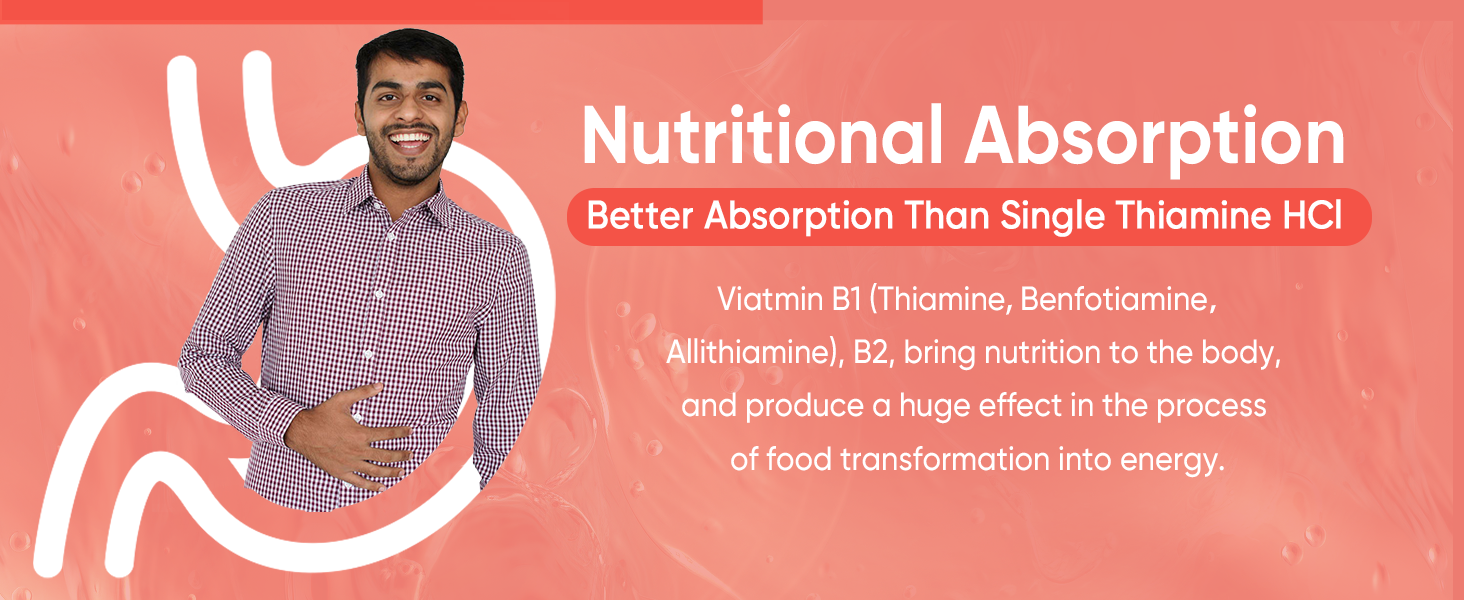 Nutritional Absorption

Better Absorption Than Single Thiamine HCl

Viatmin B1 (Thiamine, Benfotiamine, Allithiamine), B2, bring nutrition to the body, and produce a huge effect in the process of food transformation into energy.